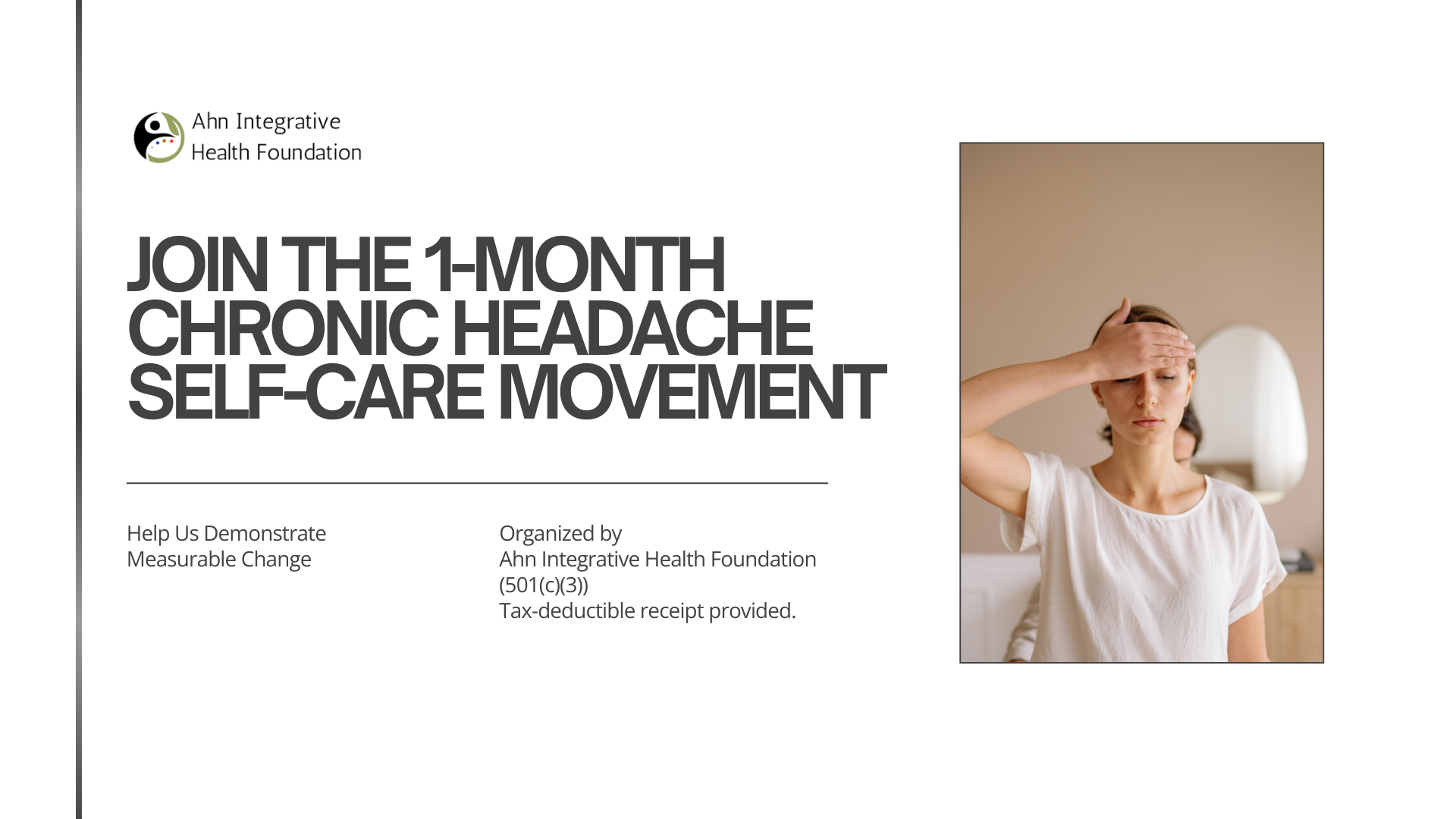 Ahn Integrative Health Foundation

JOIN THE 1-MONTH CHRONIC HEADACHE SELF-CARE MOVEMENT

Help Us Demonstrate Measurable Change

Organized by
Ahn Integrative Health Foundation
(501(c)(3))
Tax-deductible receipt provided.